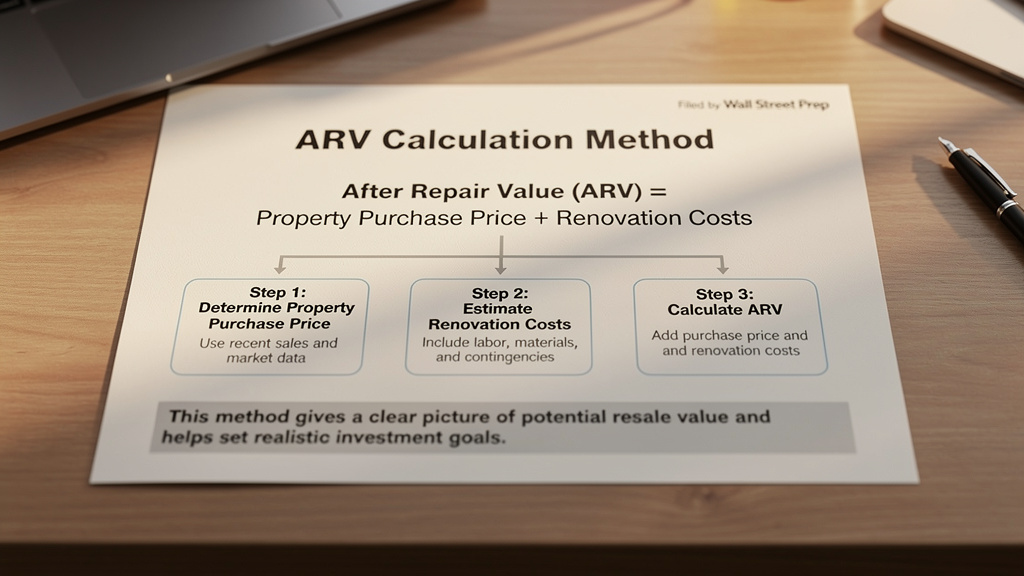 Filed by Wall Street Prep

ARV Calculation Method

After Repair Value (ARV) =
Property Purchase Price + Renovation Costs

Step 1:
Determine Property Purchase Price
Use recent sales and market data

Step 2:
Estimate Renovation Costs
Include labor, materials, and contingencies

Step 3:
Calculate ARV
Add purchase price and and renovation costs

This method gives a clear picture of potential resale value and helps set realistic investment goals.